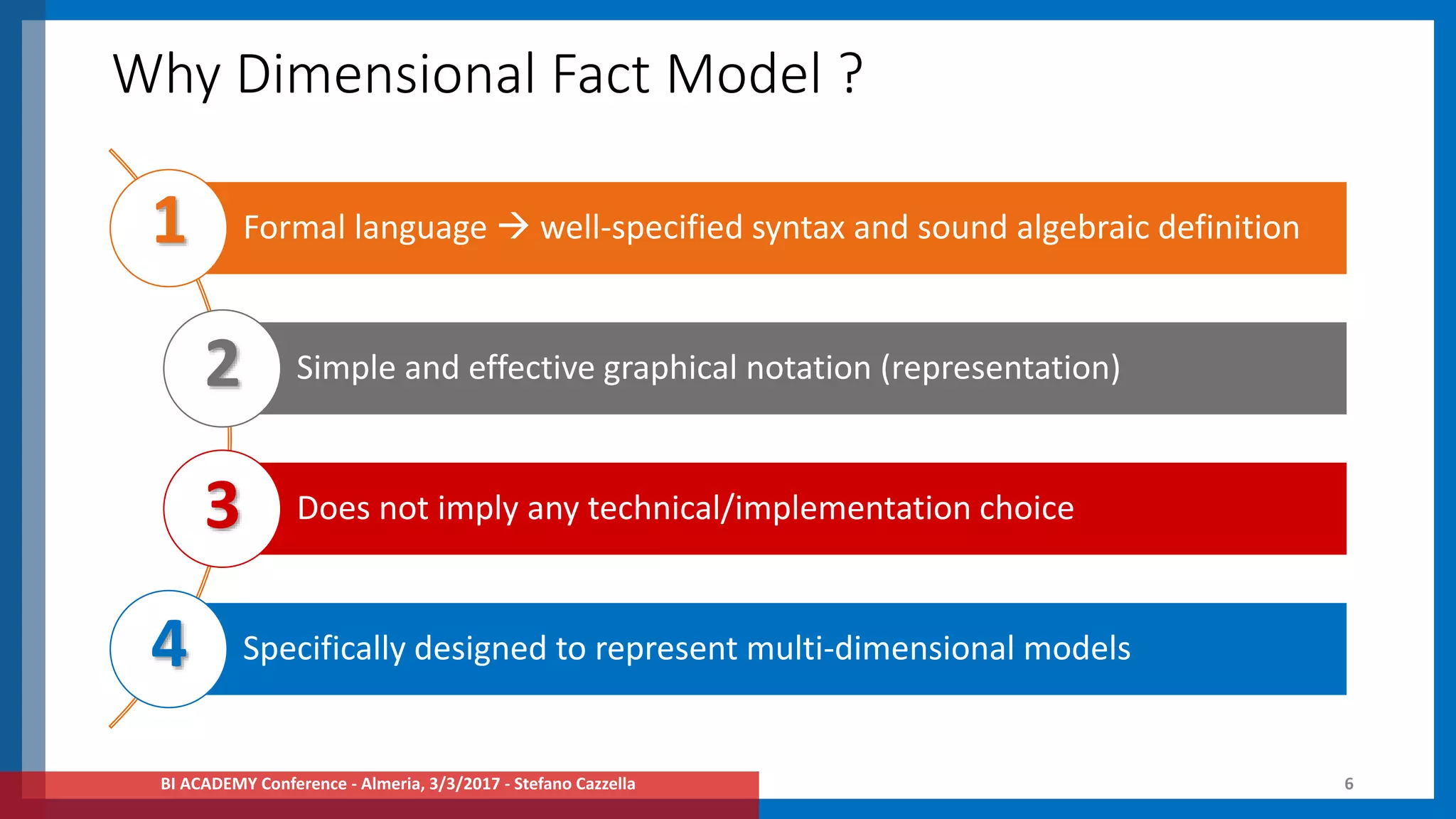 Why Dimensional Fact Model ?

1 Formal language → well-specified syntax and sound algebraic definition

2 Simple and effective graphical notation (representation)

3 Does not imply any technical/implementation choice

4 Specifically designed to represent multi-dimensional models

BI ACADEMY Conference - Almeria, 3/3/2017 - Stefano Cazzella

6